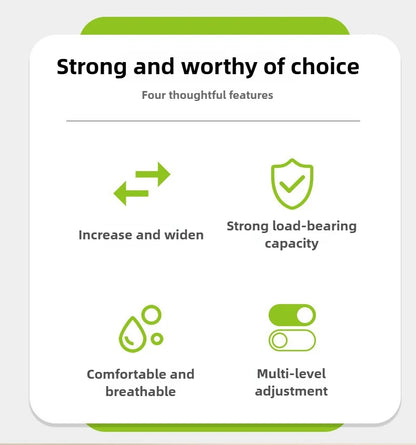 Strong and worthy of choice

Four thoughtful features

Increase and widen

Strong load-bearing capacity

Comfortable and breathable

Multi-level adjustment